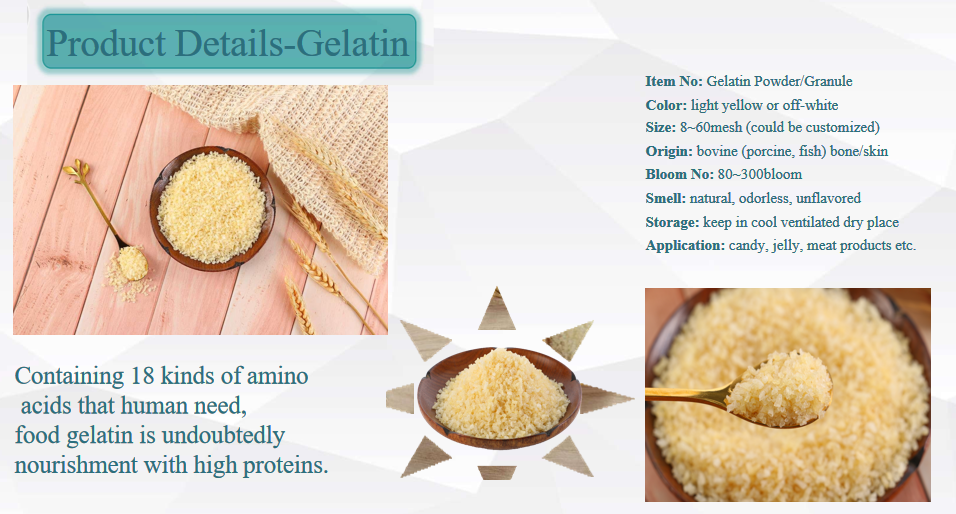 Product Details-Gelatin

Item No: Gelatin Powder/Granule
Color: light yellow or off-white
Size: 8~60mesh (could be customized)
Origin: bovine (porcine, fish) bone/skin
Bloom No: 80~300bloom
Smell: natural, odorless, unflavored
Storage: keep in cool ventilated dry place
Application: candy, jelly, meat products etc.

Containing 18 kinds of amino acids that human need, food gelatin is undoubtedly nourishment with high proteins.